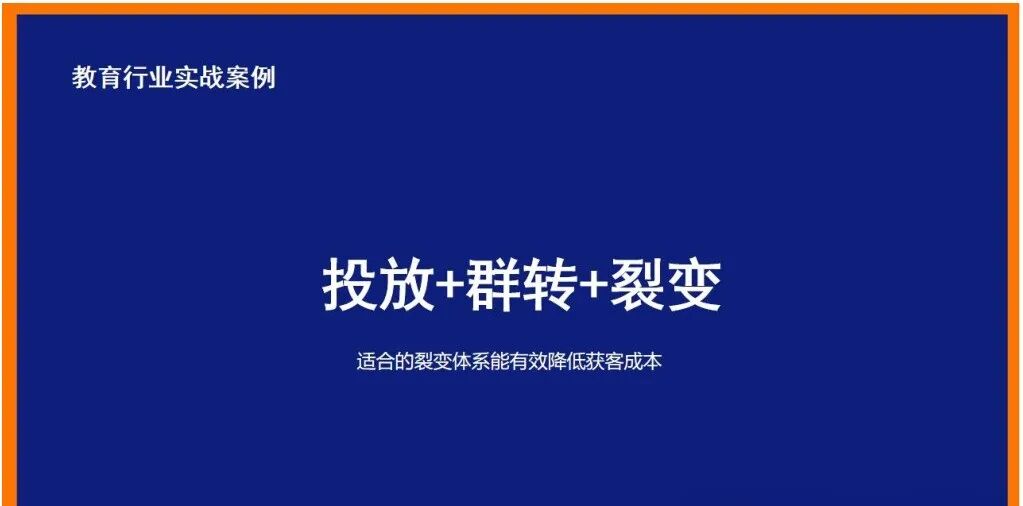 教育行业实战案例

投放+群转+裂变

适合的裂变体系能有效降低获客成本